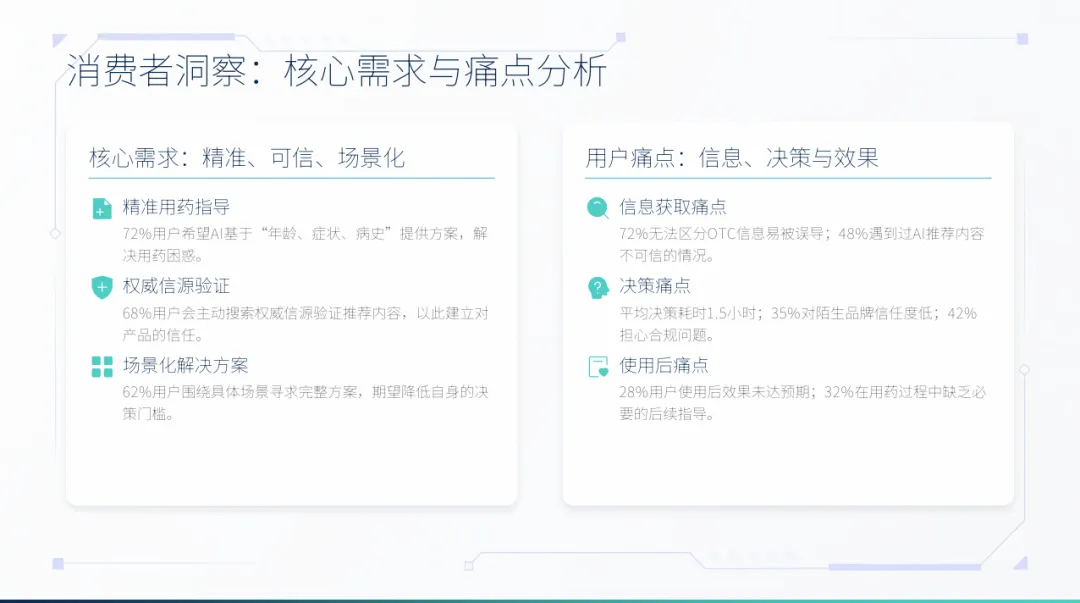 消费者洞察：核心需求与痛点分析

核心需求：精准、可信、场景化

精准用药指导

72%用户希望AI基于“年龄、症状、病史”提供方案，解决用药困惑。

权威信源验证

68%用户会主动搜索权威信源验证推荐内容，以此建立对产品的信任。

场景化解决方案

62%用户围绕具体场景寻求完整方案，期望降低自身的决策门槛。

用户痛点：信息、决策与效果

信息获取痛点

72%无法区分OTC信息易被误导；48%遇到过AI推荐内容不可信的情况。

决策痛点

平均决策耗时1.5小时；35%对陌生品牌信任度低；42%担心合规问题。

使用后痛点

28%用户使用后效果未达预期；32%在用药过程中缺乏必要的后续指导。